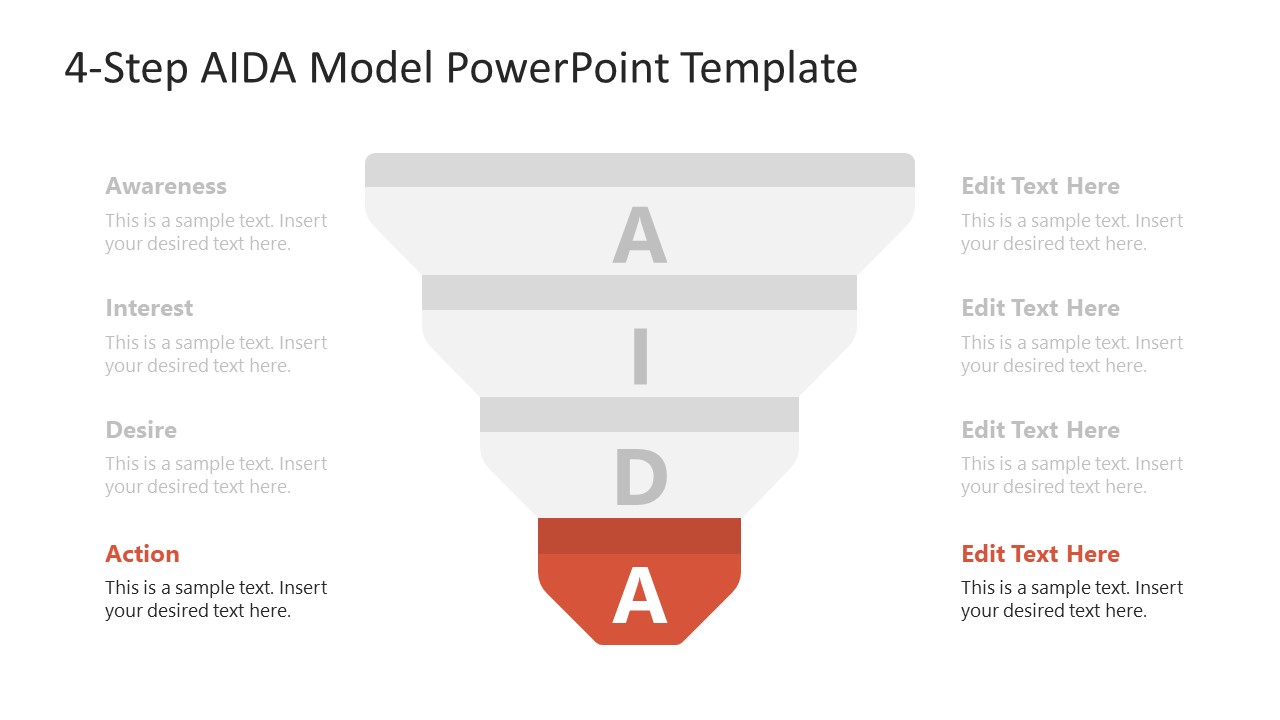 4-Step AIDA Model PowerPoint Template

Awareness
This is a sample text. Insert your desired text here.

Interest
This is a sample text. Insert your desired text here.

Desire
This is a sample text. Insert your desired text here.

Action
This is a sample text. Insert your desired text here.

A

I

D

A

Edit Text Here
This is a sample text. Insert your desired text here.

Edit Text Here
This is a sample text. Insert your desired text here.

Edit Text Here
This is a sample text. Insert your desired text here.

Edit Text Here
This is a sample text. Insert your desired text here.